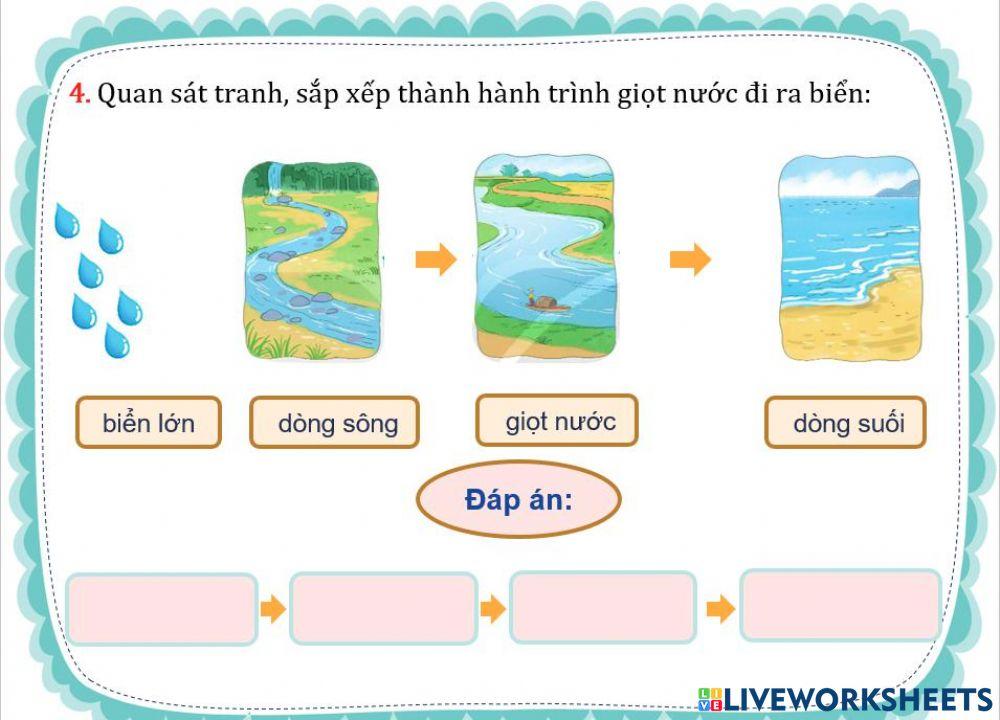 4. Quan sát tranh, sắp xếp thành hành trình giọt nước đi ra biển:

biển lớn

dòng sông

giọt nước

dòng suối

Đáp án:

LIVEWORKSHEETS